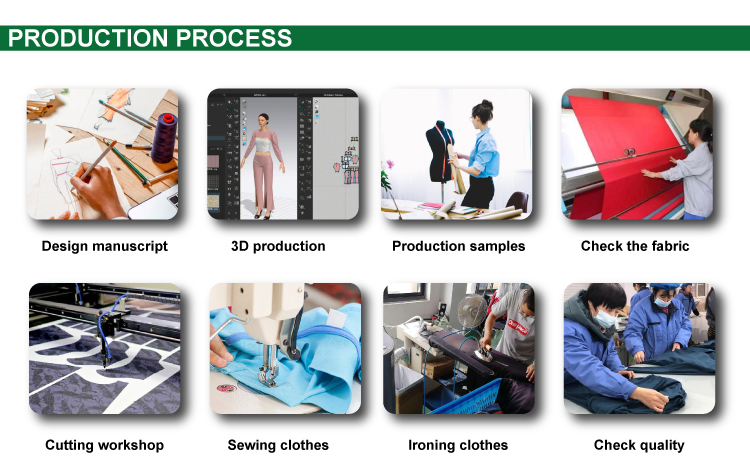 PRODUCTION PROCESS

Design manuscript

3D production

Production samples

Check the fabric

Cutting workshop

Sewing clothes

Ironing clothes

Check quality